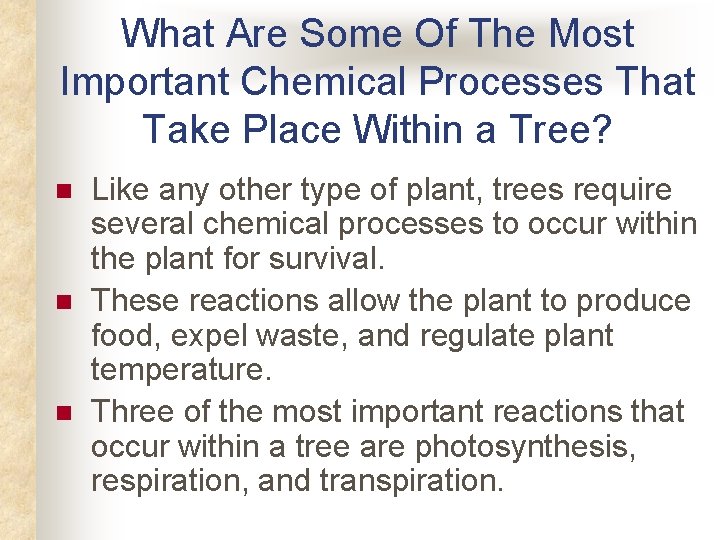 What Are Some Of The Most Important Chemical Processes That Take Place Within a Tree?

- Like any other type of plant, trees require several chemical processes to occur within the plant for survival.
- These reactions allow the plant to produce food, expel waste, and regulate plant temperature.
- Three of the most important reactions that occur within a tree are photosynthesis, respiration, and transpiration.